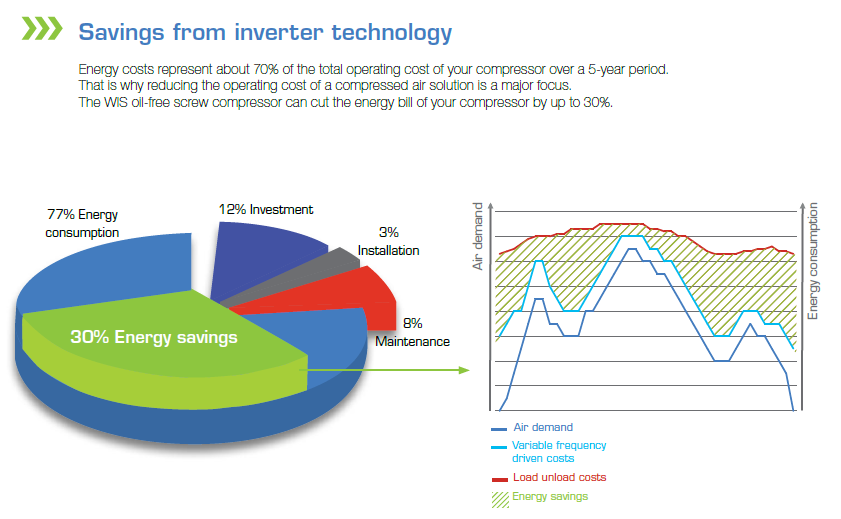 Savings from inverter technology

Energy costs represent about 70% of the total operating cost of your compressor over a 5-year period. That is why reducing the operating cost of a compressed air solution is a major focus. The WIS oil-free screw compressor can cut the energy bill of your compressor by up to 30%.

77% Energy consumption

12% Investment

3% Installation

8% Maintenance

30% Energy savings

Air demand

Energy consumption

Air demand

Variable frequency driven costs

Load unload costs

Energy savings